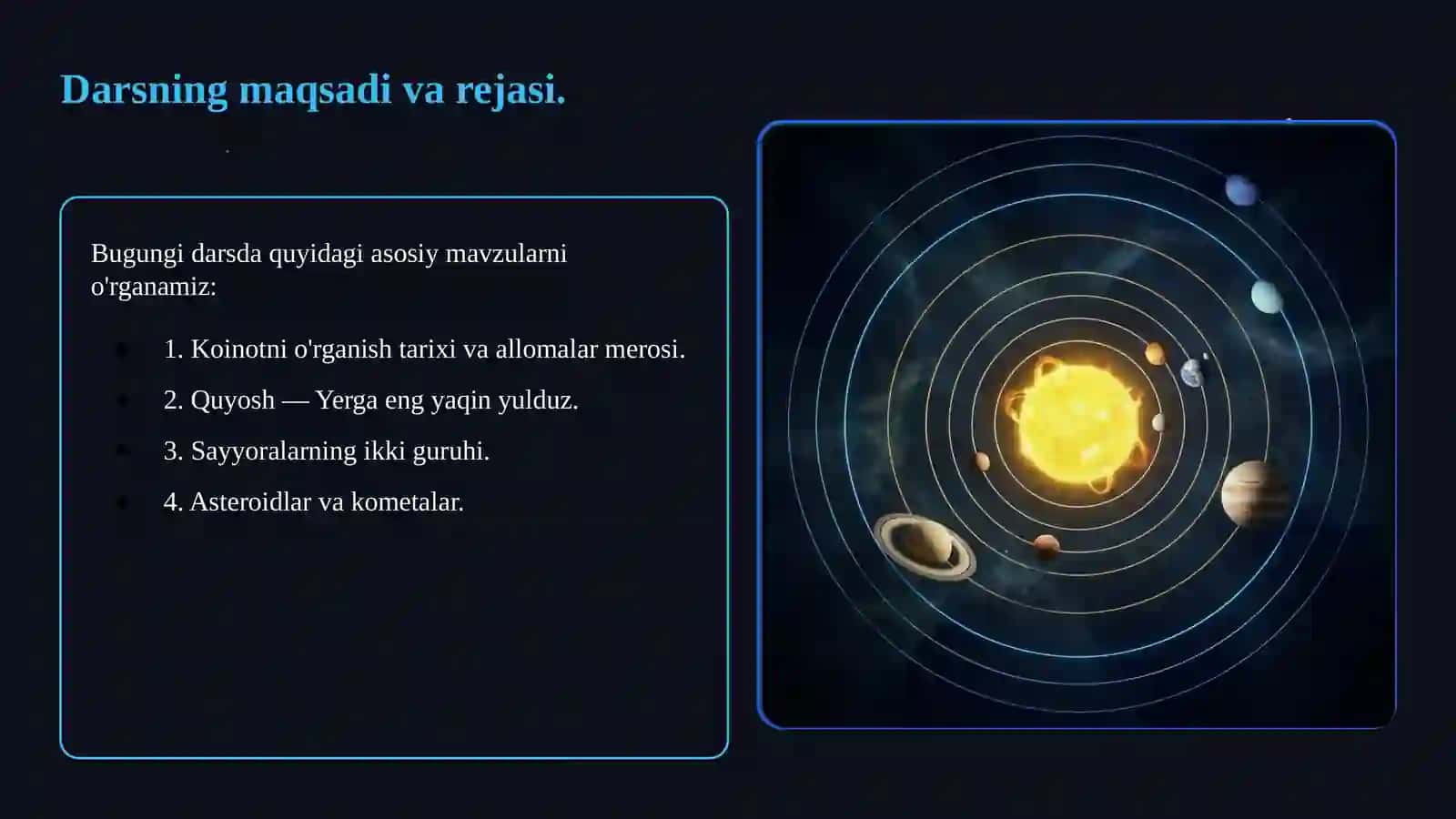 Darsning maqsadi va rejasi.

Bugungi darsda quyidagi asosiy mavzularni o'rganamiz:

1. Koinotni o'rganish tarixi va allomalar merosi.
2. Quyosh — Yerga eng yaqin yulduz.
3. Sayyoralarning ikki guruhi.
4. Asteroidlar va kometalar.